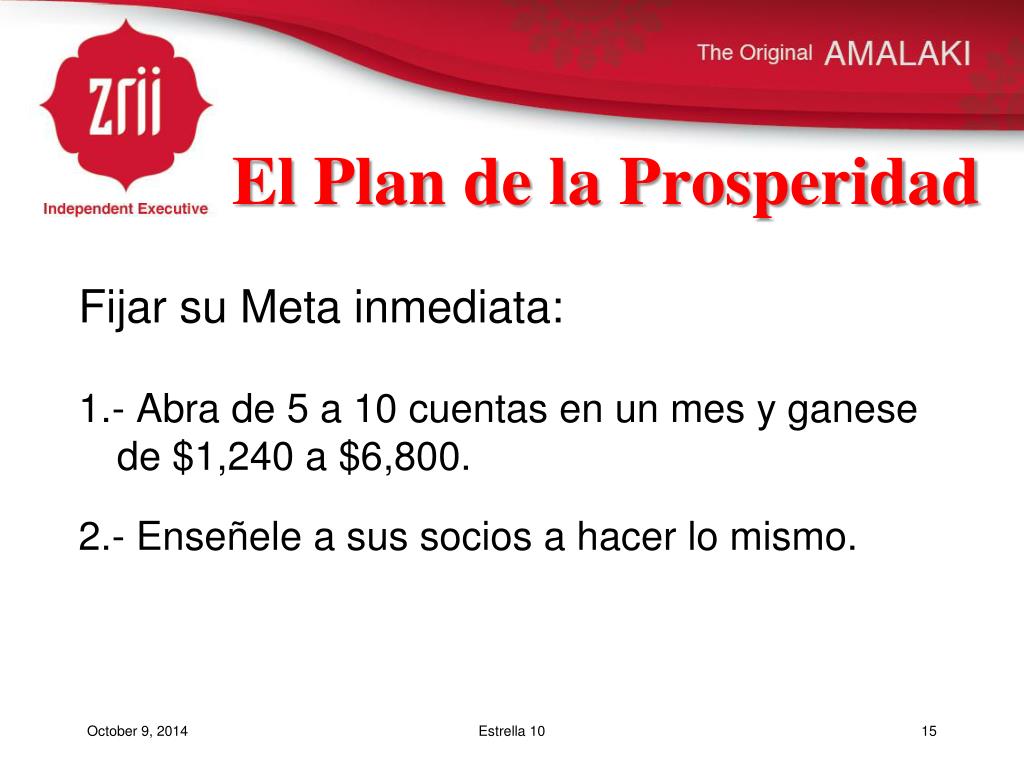 zrii
Independent Executive

The Original AMALAKI

El Plan de la Prosperidad

Fijar su Meta inmediata:

1.- Abra de 5 a 10 cuentas en un mes y ganese de \$1,240 a \$6,800.

2.- Enseñele a sus socios a hacer lo mismo.

October 9, 2014
Estrella 10
15